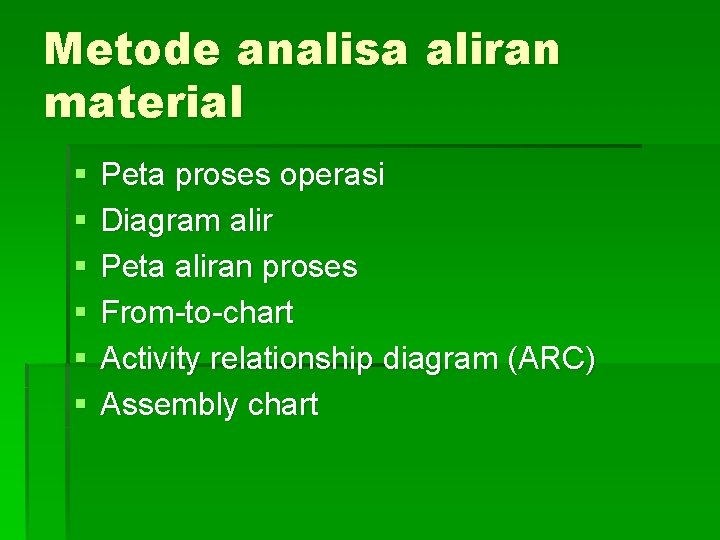 Metode analisa aliran material

- Peta proses operasi
- Diagram alir
- Peta aliran proses
- From-to-chart
- Activity relationship diagram (ARC)
- Assembly chart